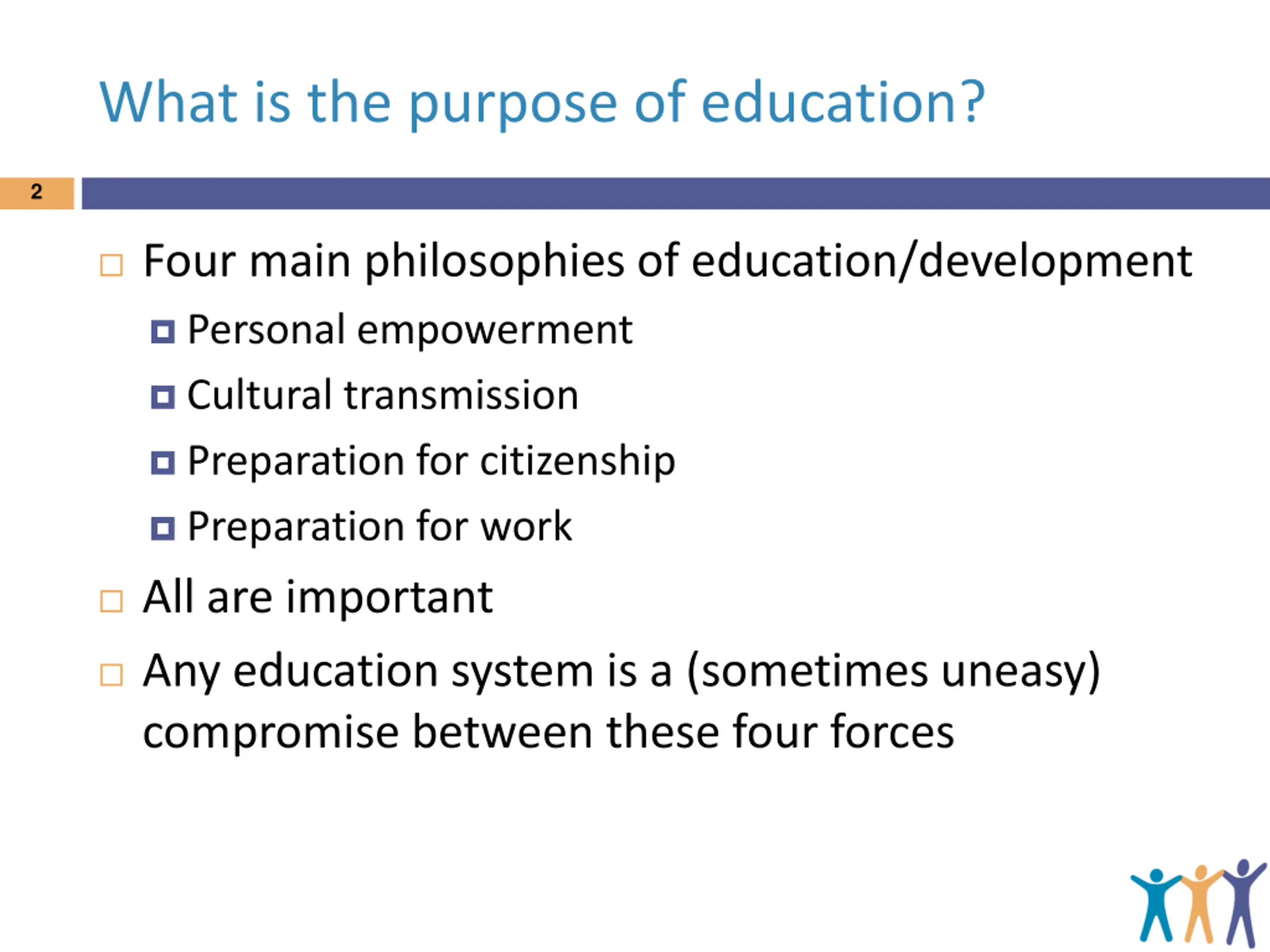 What is the purpose of education?

2

Four main philosophies of education/development

Personal empowerment

Cultural transmission

Preparation for citizenship

Preparation for work

All are important

Any education system is a (sometimes uneasy) compromise between these four forces